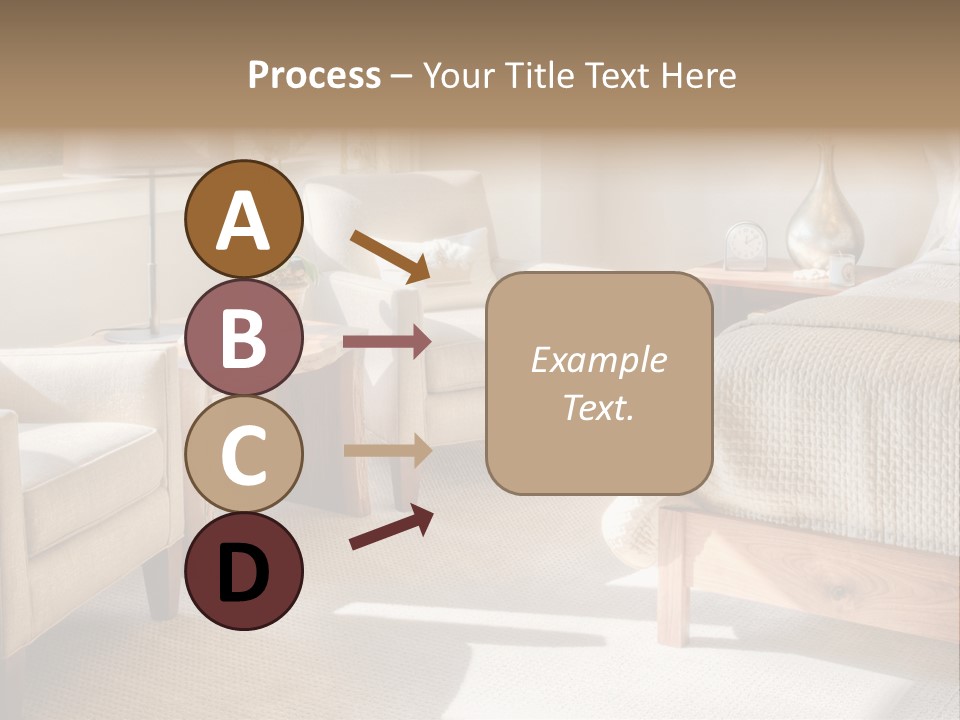 Process – Your Title Text Here

A

B

C

D

Example Text.